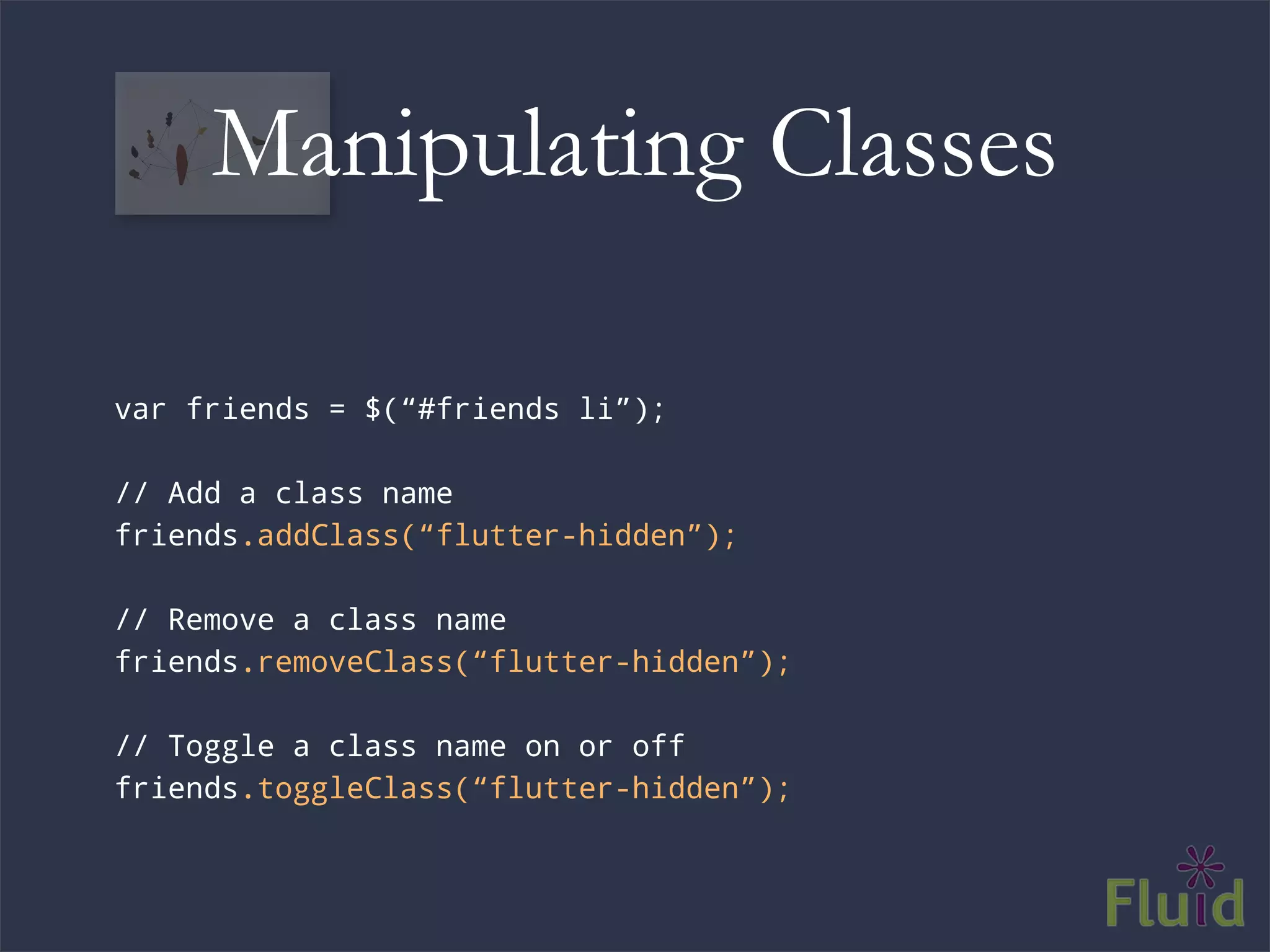 Manipulating Classes

var friends = $(“#friends li”);

// Add a class name
friends.addClass(“flutter-hidden”);

// Remove a class name
friends.removeClass(“flutter-hidden”);

// Toggle a class name on or off
friends.toggleClass(“flutter-hidden”);

Fluid